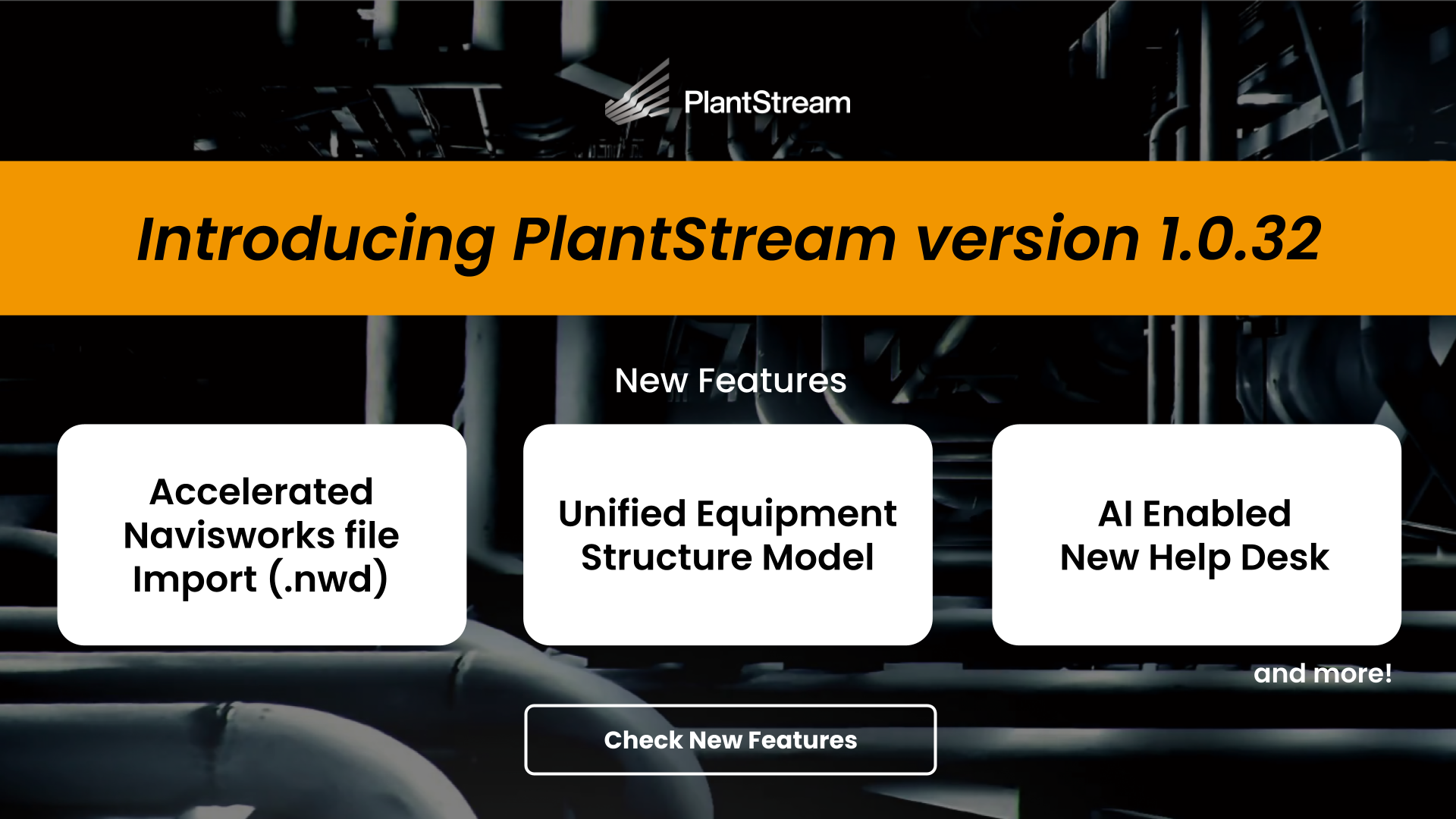 PlantStream

Introducing PlantStream version 1.0.32

New Features

Accelerated Navisworks file Import (.nwd)

Unified Equipment Structure Model

AI Enabled New Help Desk

and more!

Check New Features